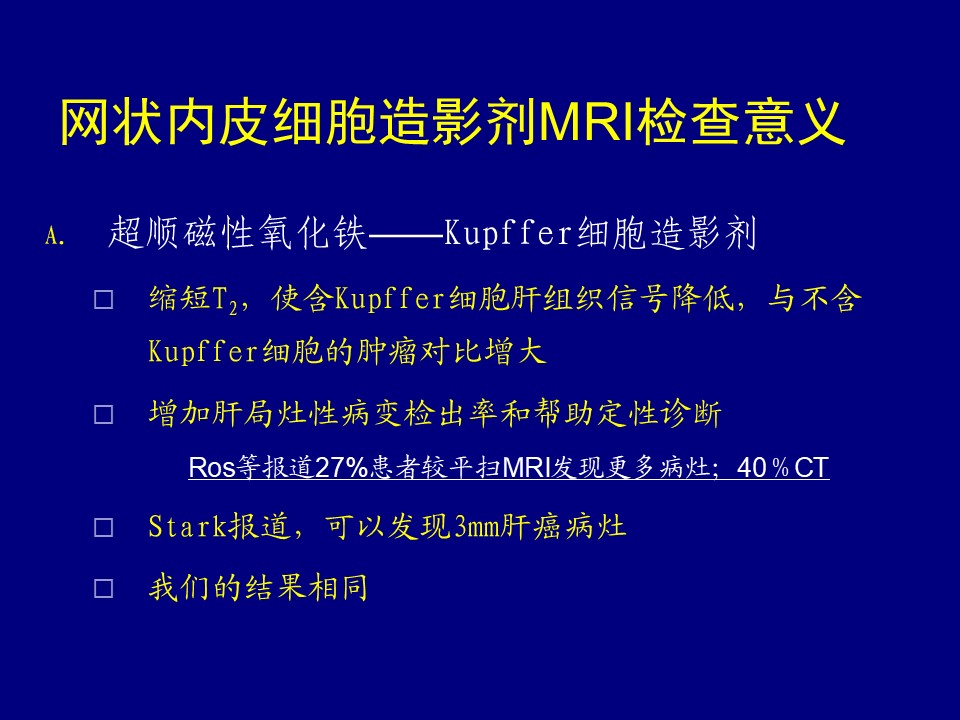 网状内皮细胞造影剂MRI检查意义

A. 超顺磁性氧化铁——Kupffer细胞造影剂

□ 缩短$T_2$，使含Kupffer细胞肝组织信号降低，与不含Kupffer细胞的肿瘤对比增大

□ 增加肝局灶性病变检出率和帮助定性诊断

Ros等报道27%患者较平扫MRI发现更多病灶；40％CT

□ Stark报道，可以发现3mm肝癌病灶

□ 我们的结果相同